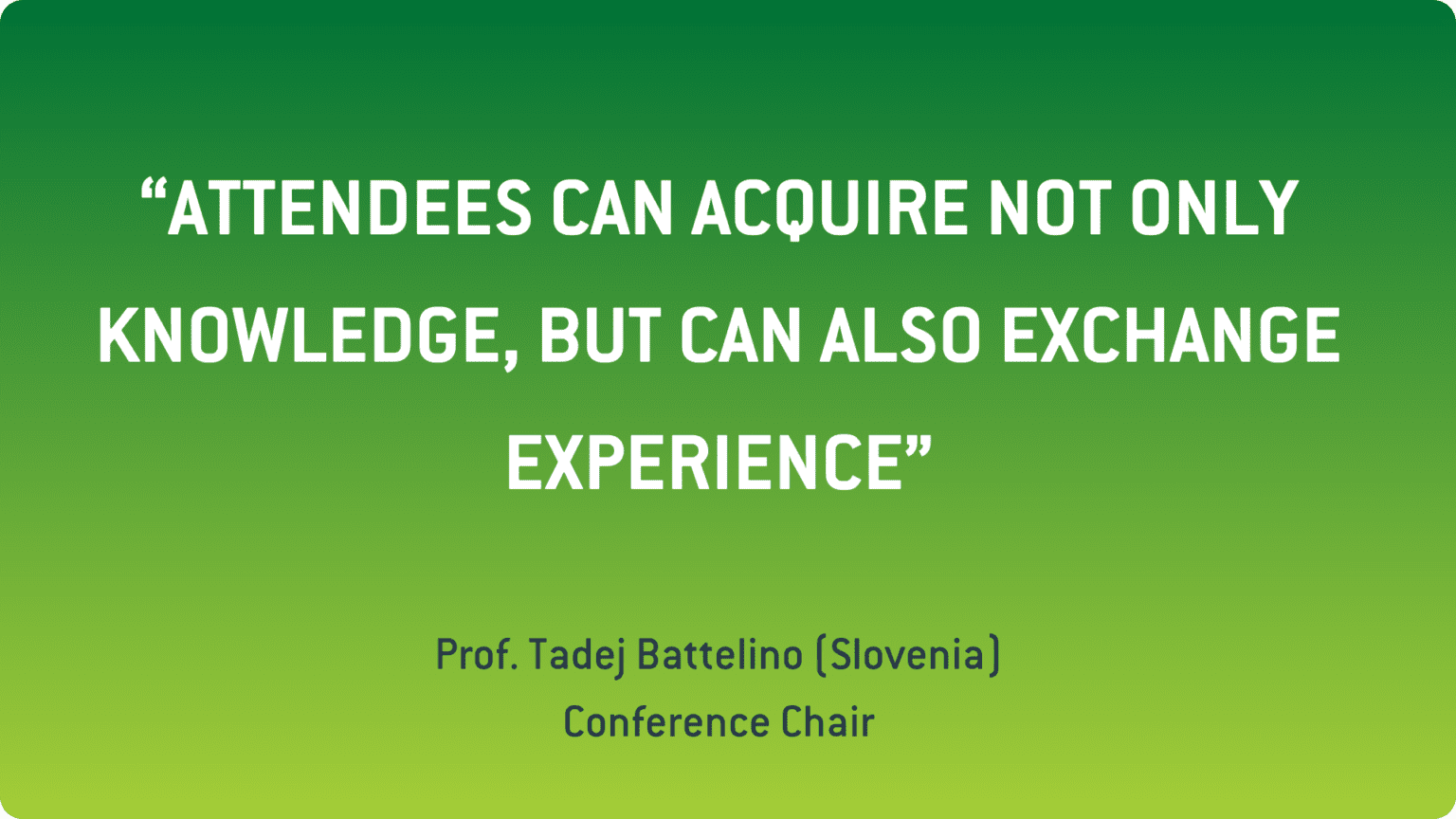 “ATTENDEES CAN ACQUIRE NOT ONLY KNOWLEDGE, BUT CAN ALSO EXCHANGE EXPERIENCE”

Prof. Tadej Battelino (Slovenia)
Conference Chair